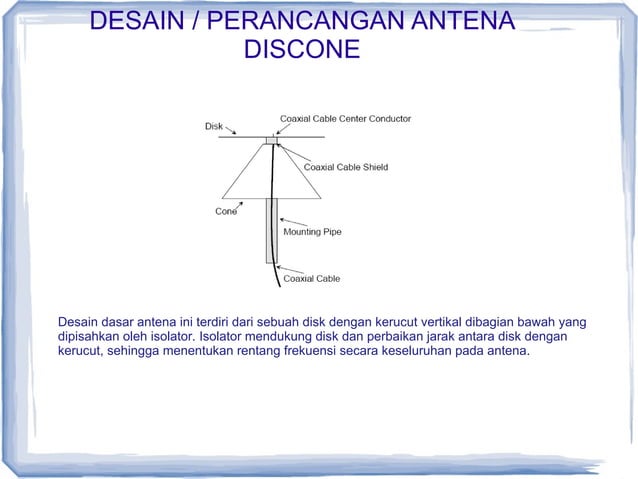 DESAIN / PERANCANGAN ANTENA DISCONE

Disk
Coaxial Cable Center Conductor
Coaxial Cable Shield
Cone
Mounting Pipe
Coaxial Cable

Desain dasar antena ini terdiri dari sebuah disk dengan kerucut vertikal dibagian bawah yang dipisahkan oleh isolator. Isolator mendukung disk dan perbaikan jarak antara disk dengan kerucut, sehingga menentukan rentang frekuensi secara keseluruhan pada antena.